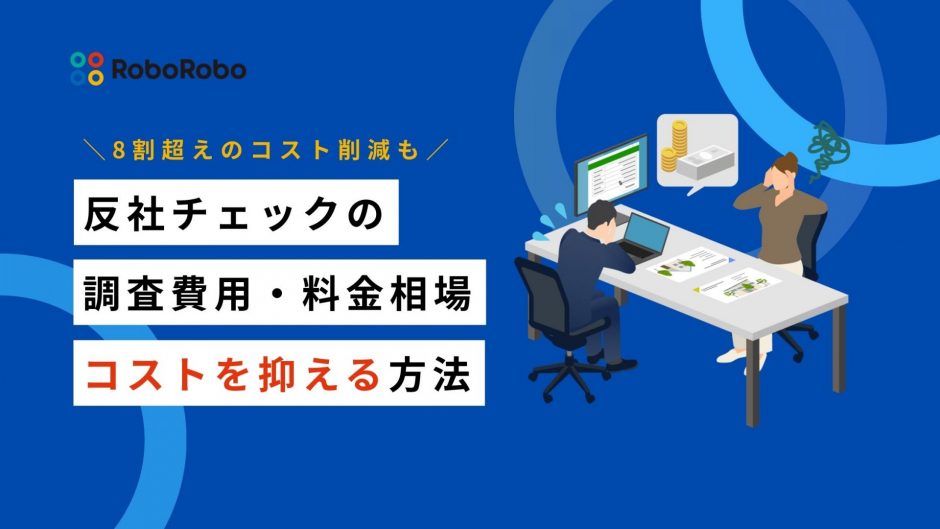 RoboRobo

＼8割超えのコスト削減も／

反社チェックの

調査費用・料金相場

コストを抑える方法